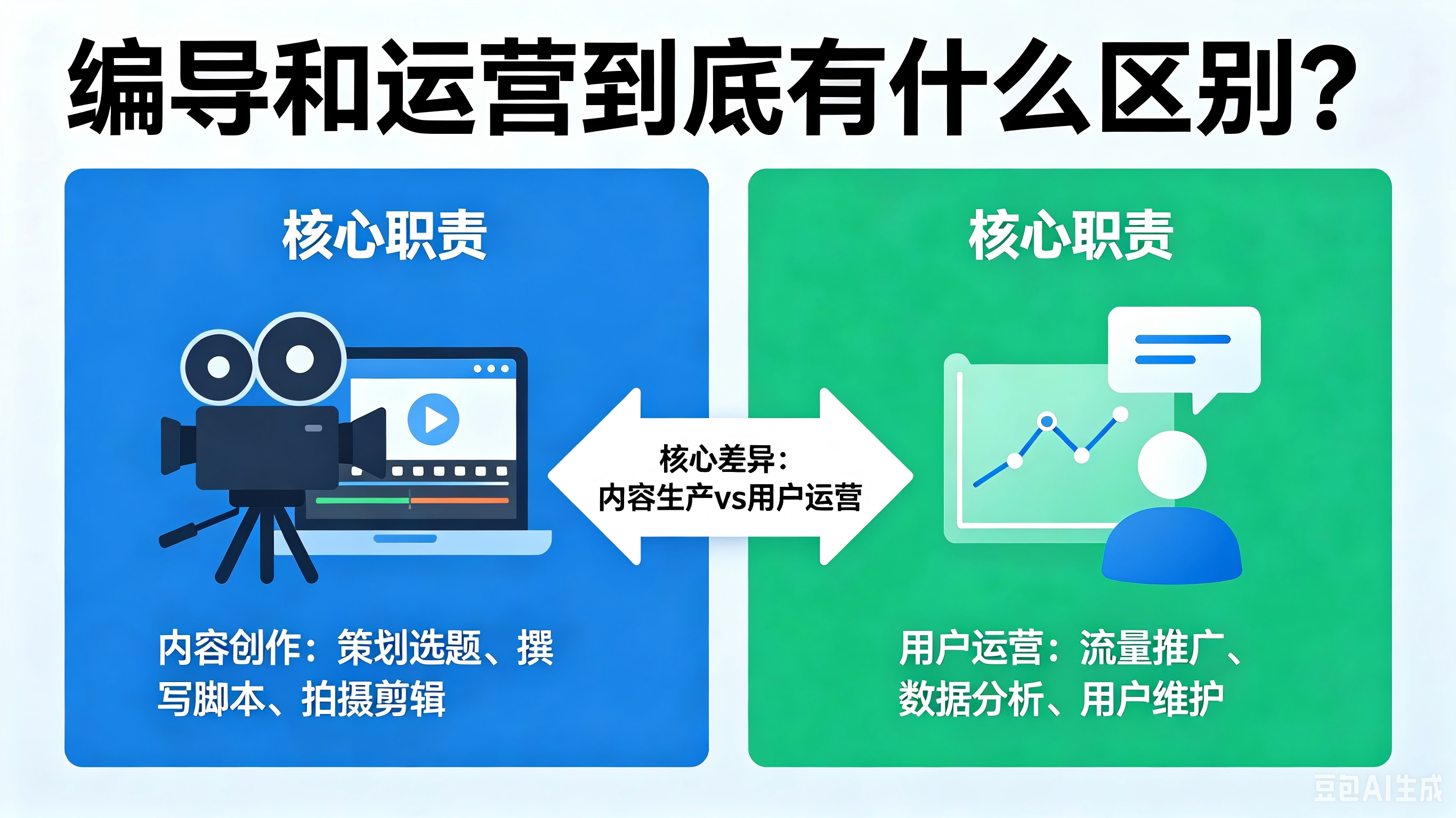 编导和运营到底有什么区别?

核心职责

内容创作：策划选题、撰写脚本、拍摄剪辑

核心差异：
内容生产vs用户运营

核心职责

用户运营：流量推广、数据分析、用户维护

豆包AI生成